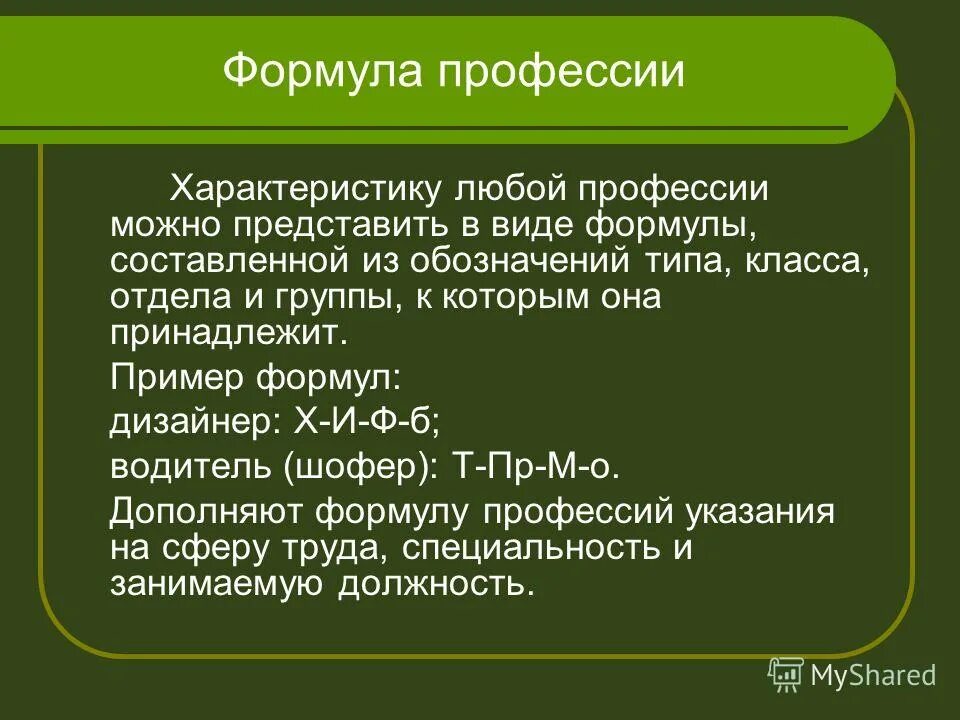 Формула профессии

Характеристику любой профессии можно представить в виде формулы, составленной из обозначений типа, класса, отдела и группы, к которым она принадлежит.

Пример формул:

дизайнер: Х-И-Ф-б;

водитель (шофер): Т-Пр-М-о.

Дополняют формулу профессий указания на сферу труда, специальность и занимаемую должность.

MyShared